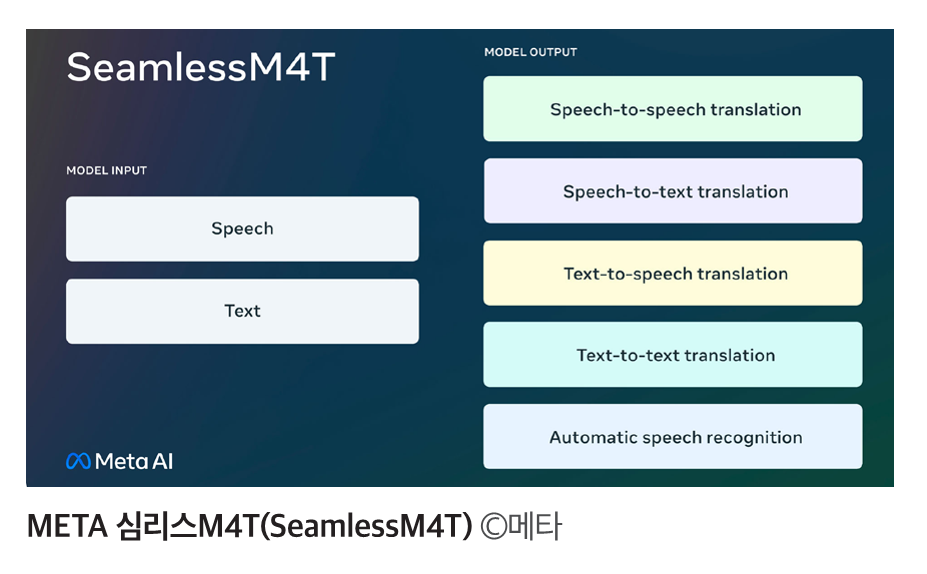 SeamlessM4T

MODEL INPUT

Speech

Text

Meta AI

MODEL OUTPUT

Speech-to-speech translation

Speech-to-text translation

Text-to-speech translation

Text-to-text translation

Automatic speech recognition

META 심리스M4T(SeamlessM4T) ©메타